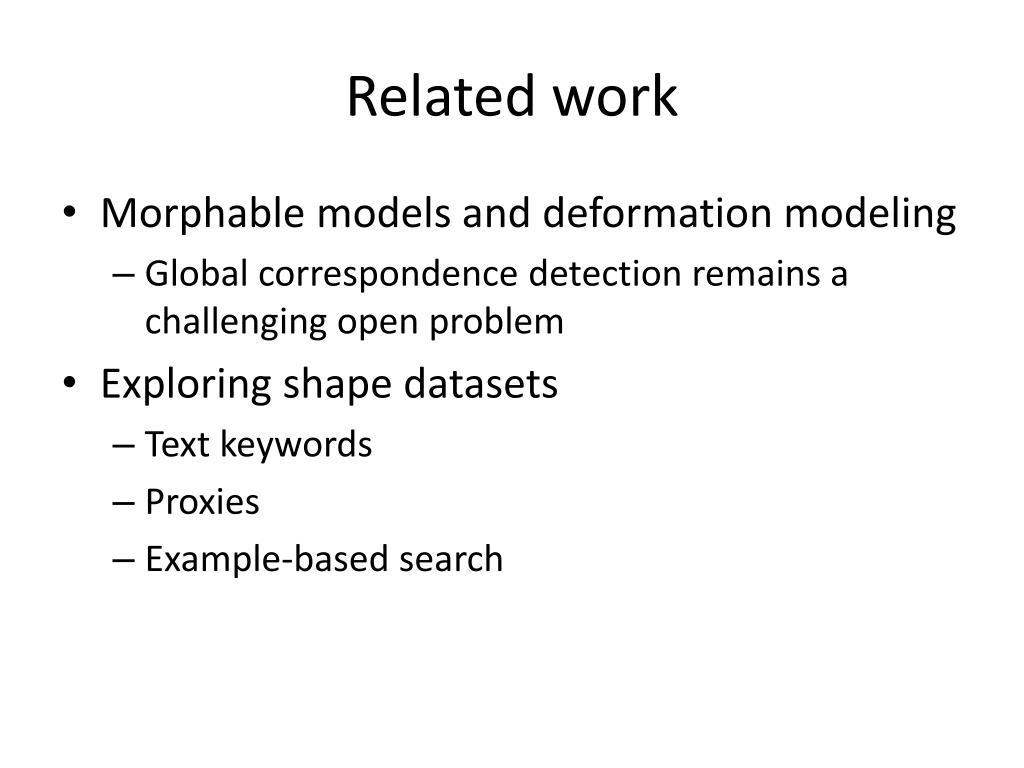 Related work

• Morphable models and deformation modeling
– Global correspondence detection remains a challenging open problem
• Exploring shape datasets
– Text keywords
– Proxies
– Example-based search